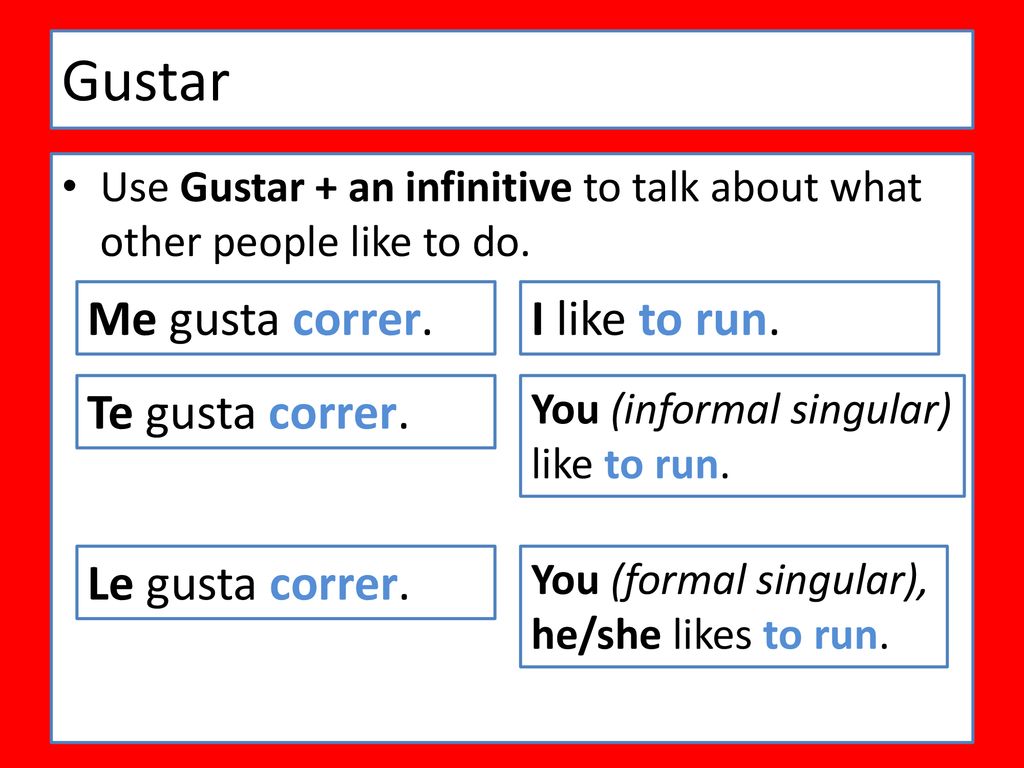 Gustar

• Use Gustar + an infinitive to talk about what other people like to do.

Me gusta correr.

I like to run.

Te gusta correr.

You (informal singular) like to run.

Le gusta correr.

You (formal singular), he/she likes to run.